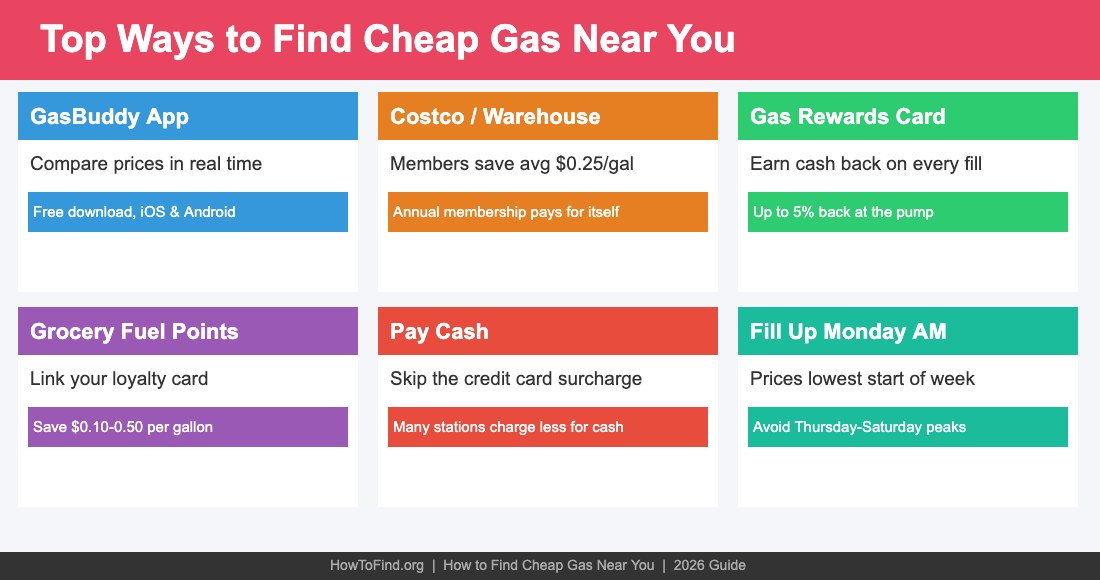 Top Ways to Find Cheap Gas Near You

GasBuddy App

Compare prices in real time

Free download, iOS & Android

Costco / Warehouse

Members save avg $0.25/gal

Annual membership pays for itself

Gas Rewards Card

Earn cash back on every fill

Up to 5% back at the pump

Grocery Fuel Points

Link your loyalty card

Save $0.10-0.50 per gallon

Pay Cash

Skip the credit card surcharge

Many stations charge less for cash

Fill Up Monday AM

Prices lowest start of week

Avoid Thursday-Saturday peaks

HowToFind.org | How to Find Cheap Gas Near You | 2026 Guide